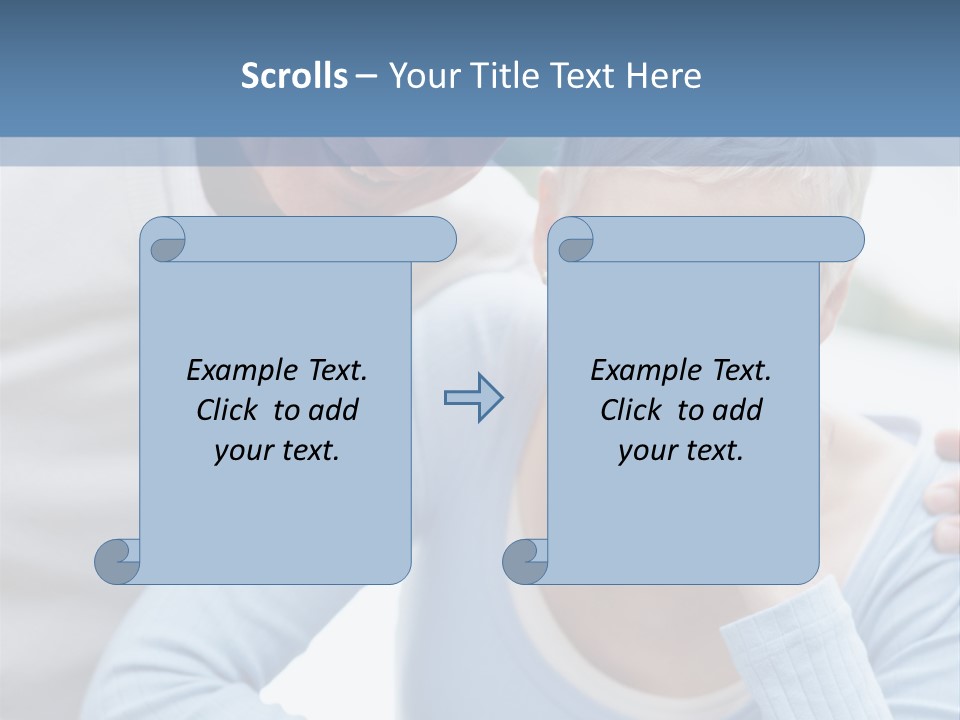 Scrolls – Your Title Text Here

Example Text. Click to add your text.

Example Text. Click to add your text.